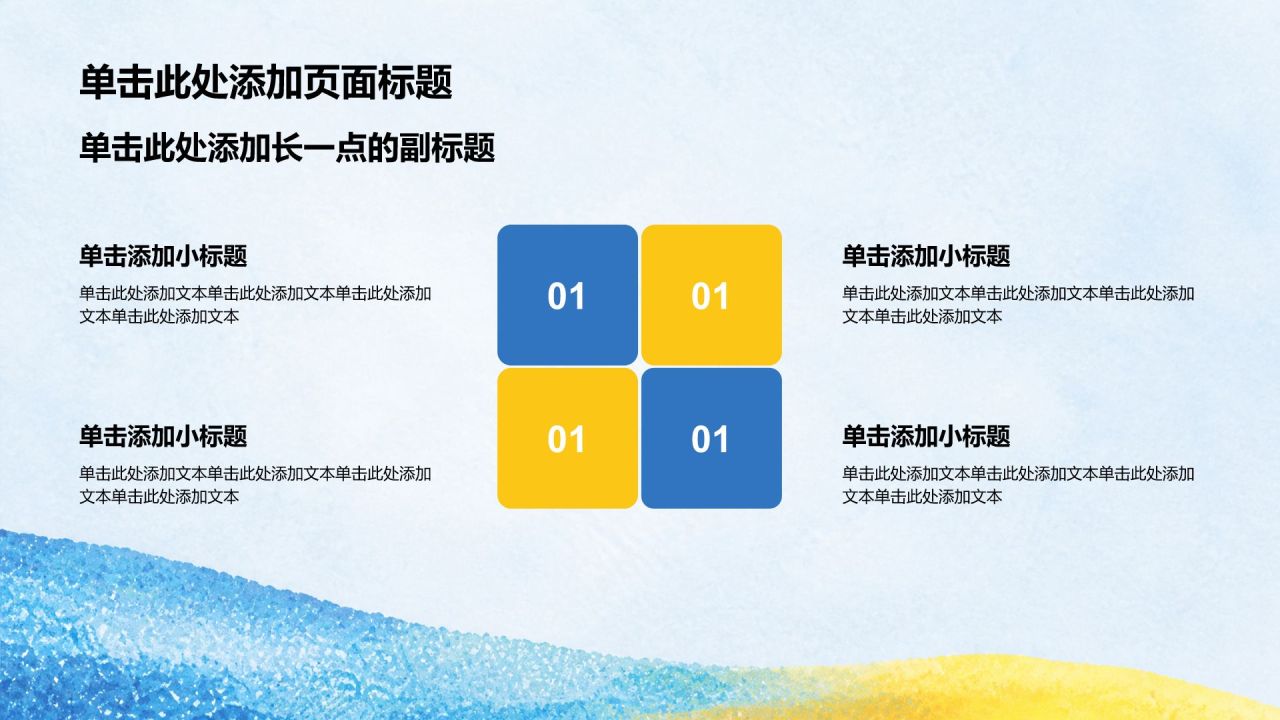 单击此处添加页面标题

单击此处添加长一点的副标题

单击添加小标题

单击此处添加文本单击此处添加文本单击此处添加文本单击此处添加文本

单击添加小标题

单击此处添加文本单击此处添加文本单击此处添加文本单击此处添加文本

01

01

01

01

单击添加小标题

单击此处添加文本单击此处添加文本单击此处添加文本单击此处添加文本

单击添加小标题

单击此处添加文本单击此处添加文本单击此处添加文本单击此处添加文本